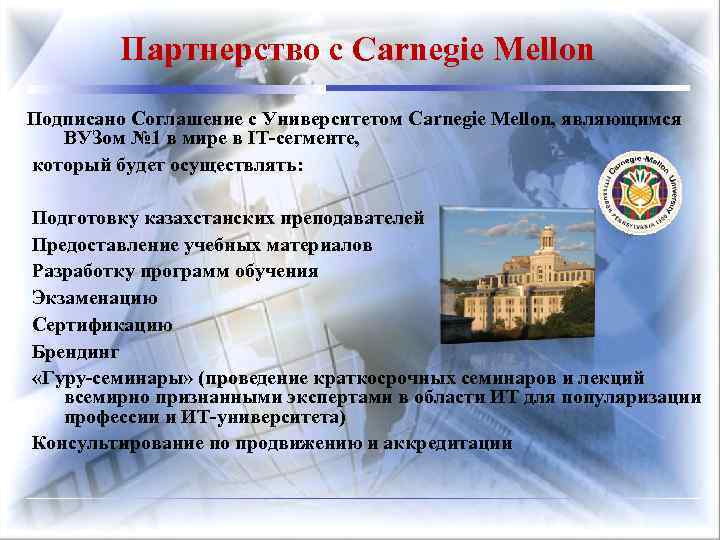 Партнерство с Carnegie Mellon

Подписано Соглашение с Университетом Carnegie Mellon, являющимся ВУЗом №1 в мире в IT-сегменте,

который будет осуществлять:

Подготовку казахстанских преподавателей
Предоставление учебных материалов
Разработку программ обучения
Экзаменацию
Сертификацию
Брендинг
«Гуру-семинары» (проведение краткосрочных семинаров и лекций всемирно признанными экспертами в области ИТ для популяризации профессии и ИТ-университета)
Консультирование по продвижению и аккредитации

Carnegie Mellon University
PITTSBURGH PENNSYLVANIA 1900